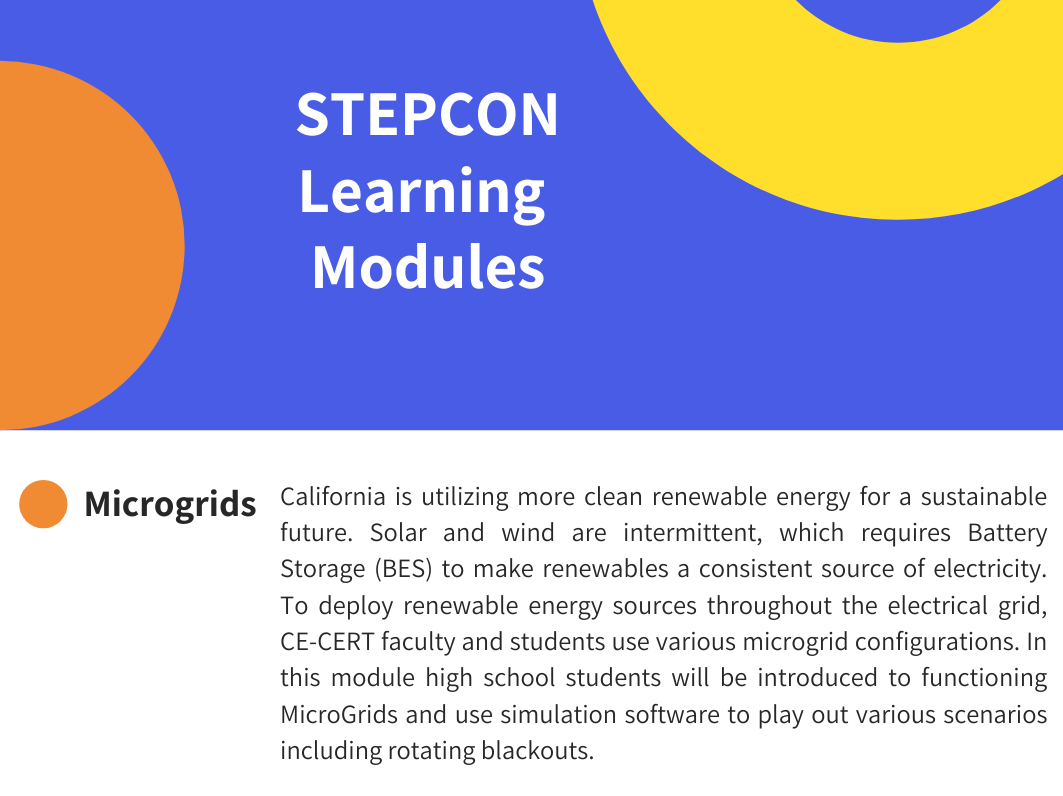 STEPCON Learning Modules

Microgrids

California is utilizing more clean renewable energy for a sustainable future. Solar and wind are intermittent, which requires Battery Storage (BES) to make renewables a consistent source of electricity. To deploy renewable energy sources throughout the electrical grid, CE-CERT faculty and students use various microgrid configurations. In this module high school students will be introduced to functioning MicroGrids and use simulation software to play out various scenarios including rotating blackouts.